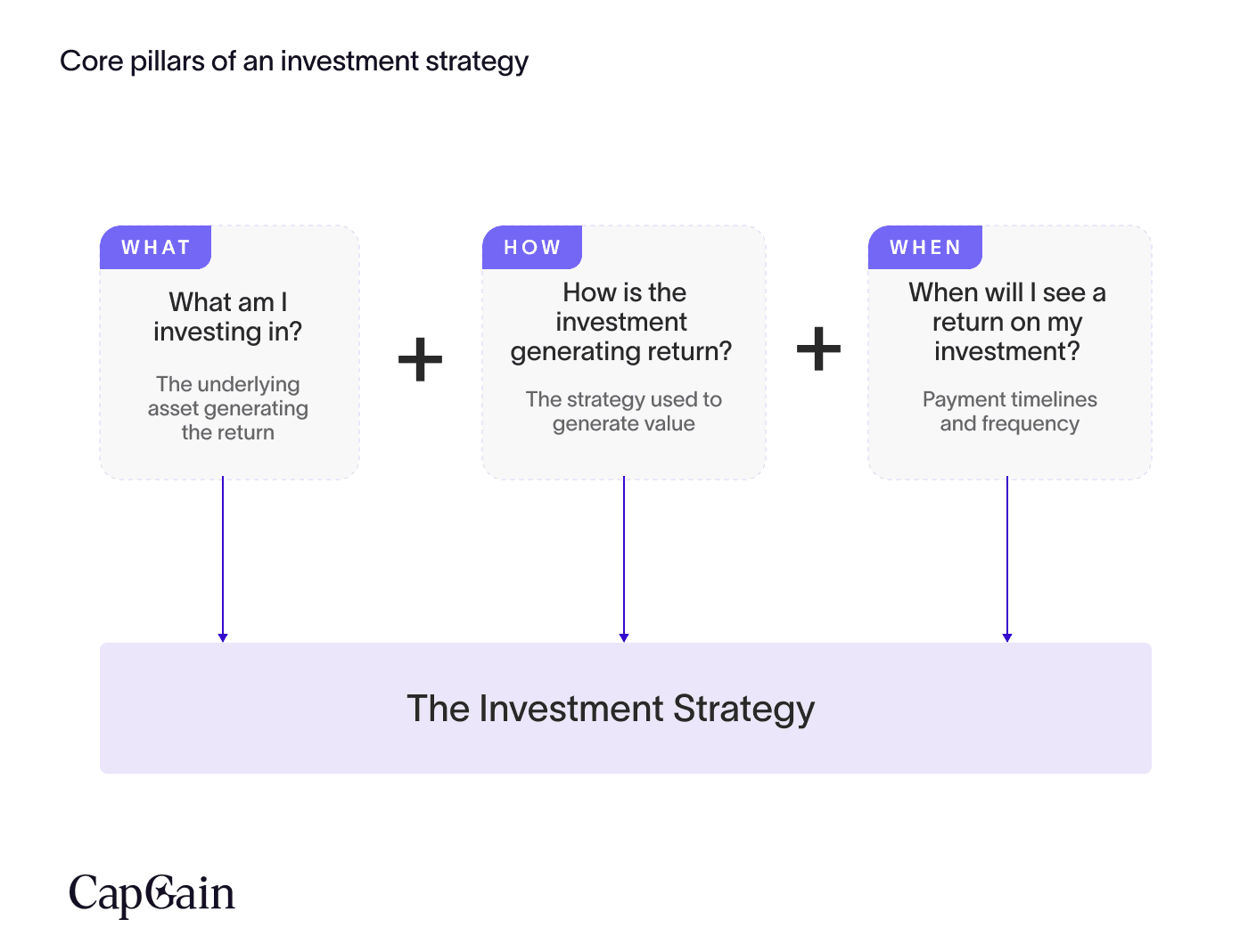 Core pillars of an investment strategy

WHAT

What am I investing in?

The underlying asset generating the return

+

HOW

How is the investment generating return?

The strategy used to generate value

+

WHEN

When will I see a return on my investment?

Payment timelines and frequency

The Investment Strategy

CapGain